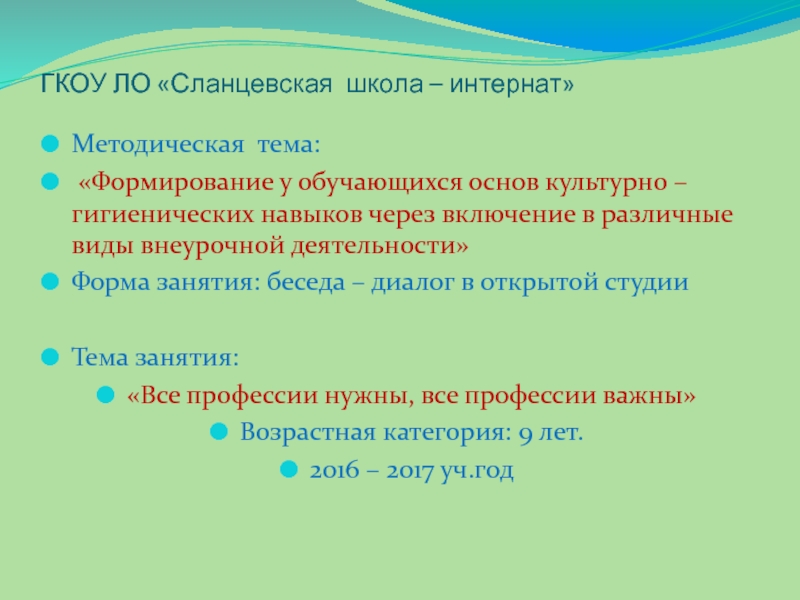 ГКОУ ЛО «Сланцевская школа – интернат»

Методическая тема:

«Формирование у обучающихся основ культурно – гигиенических навыков через включение в различные виды внеурочной деятельности»

Форма занятия: беседа – диалог в открытой студии

Тема занятия:

«Все профессии нужны, все профессии важны»

Возрастная категория: 9 лет.

2016 – 2017 уч.год